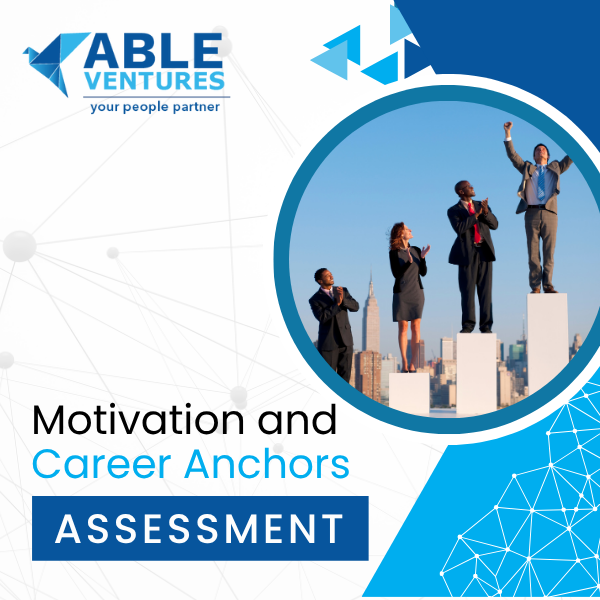 ABLE VENTURES
your people partner

Motivation and Career Anchors

ASSESSMENT